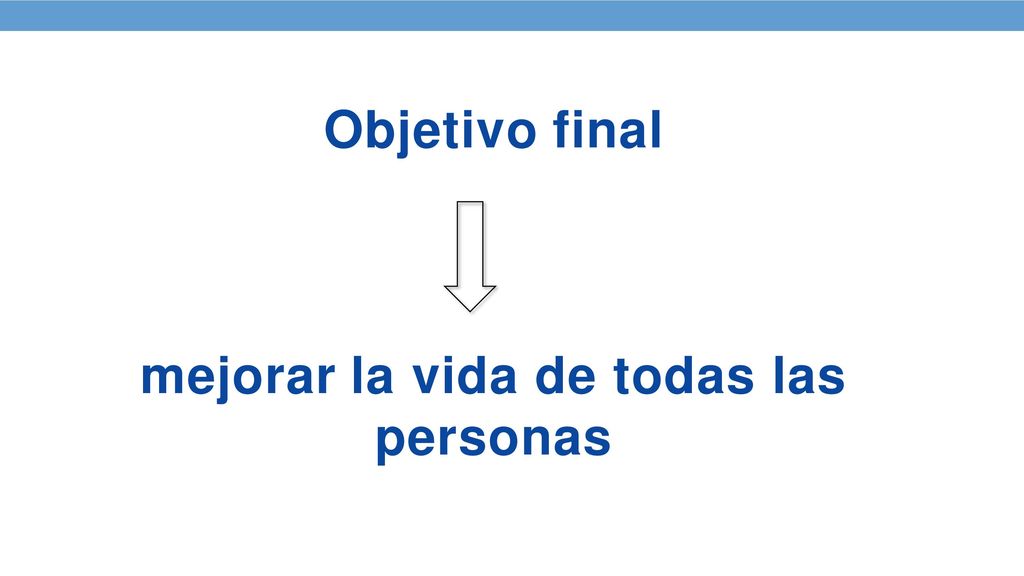 Objetivo final

mejorar la vida de todas las personas